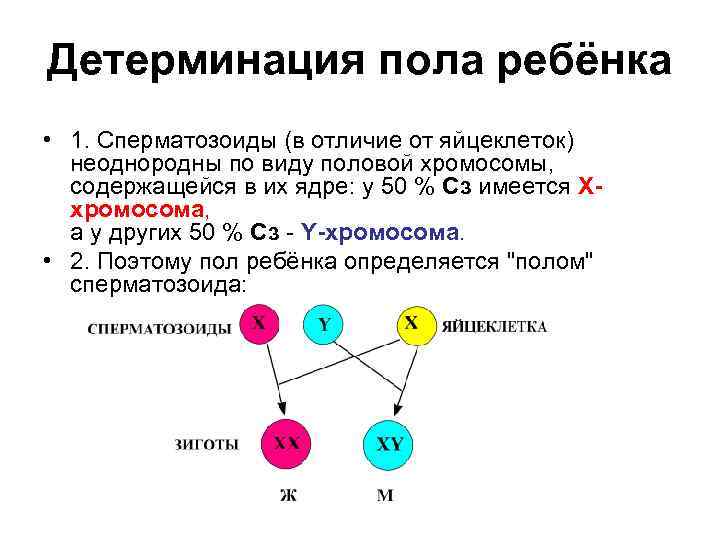 Детерминация пола ребёнка

• 1. Сперматозоиды (в отличие от яйцеклеток) неоднородны по виду половой хромосомы, содержащейся в их ядре: у 50 % Сз имеется Х-хромосома,
а у других 50 % Сз - Y-хромосома.

• 2. Поэтому пол ребёнка определяется "полом" сперматозоида:

СПЕРМАТОЗОИДЫ X Y X ЯЙЦЕКЛЕТКА

ЗИГОТЫ XX XY

Ж М